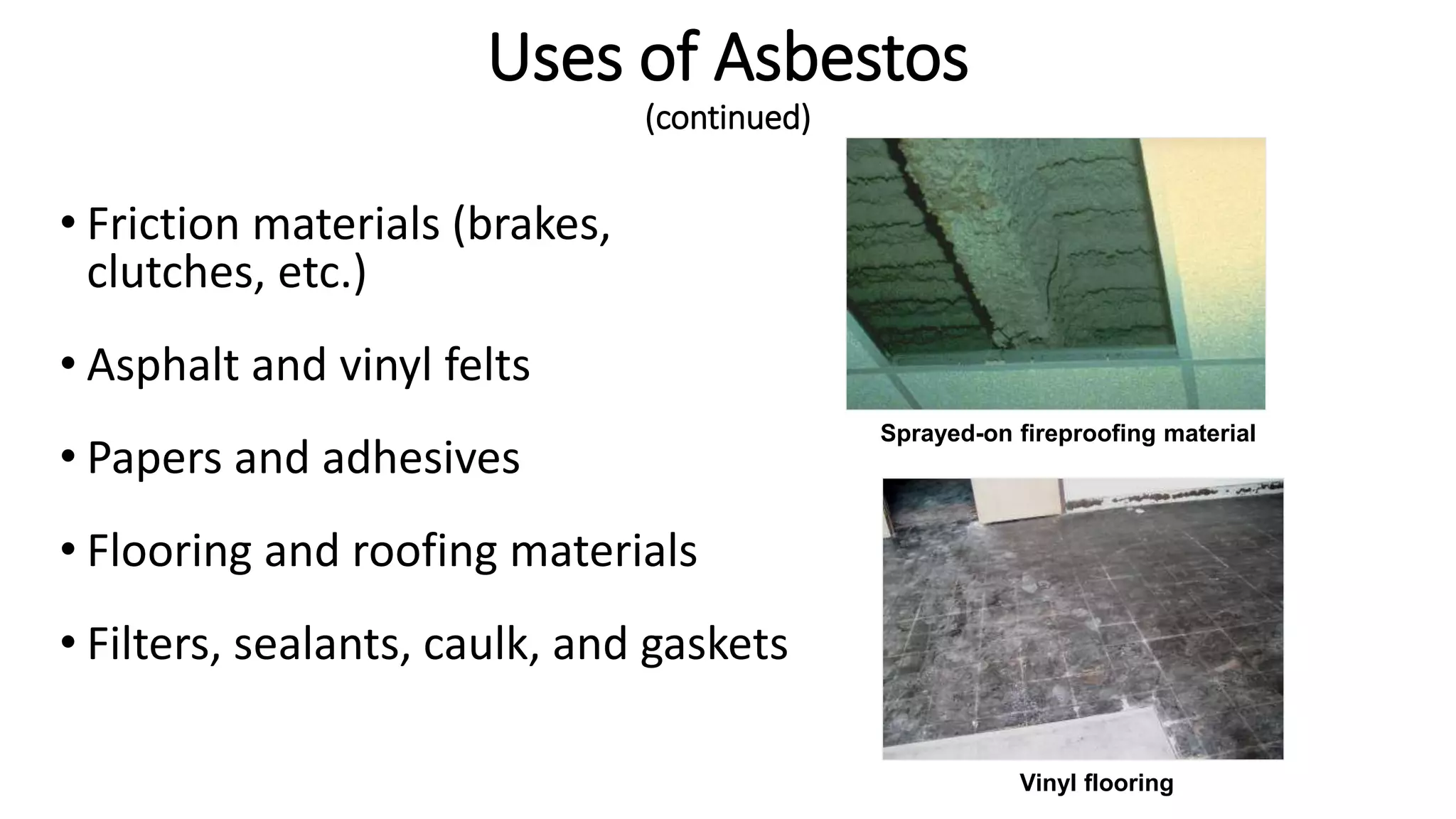 Uses of Asbestos
(continued)

• Friction materials (brakes, clutches, etc.)

• Asphalt and vinyl felts

• Papers and adhesives

• Flooring and roofing materials

• Filters, sealants, caulk, and gaskets

Sprayed-on fireproofing material

Vinyl flooring